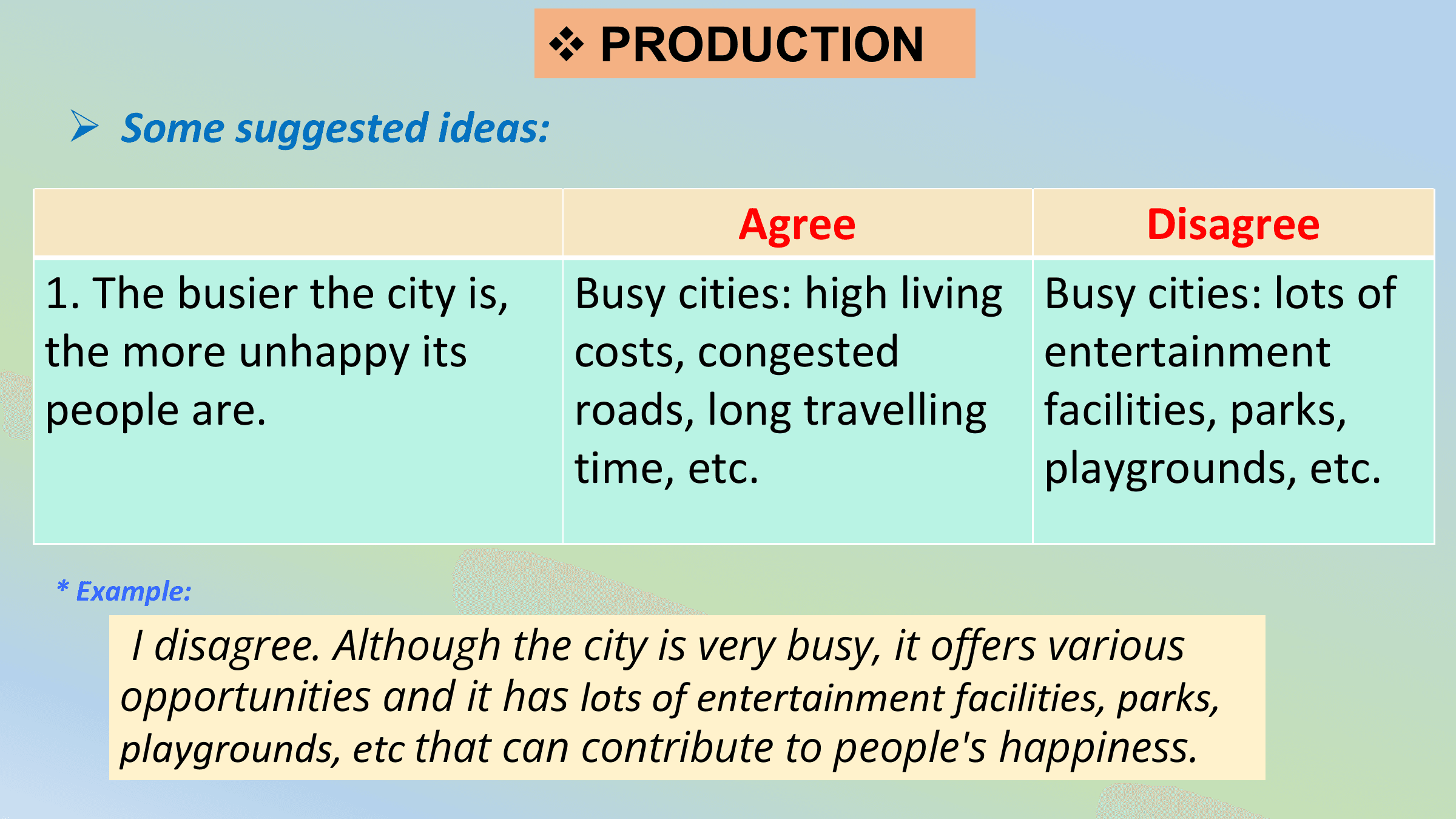 ❖ PRODUCTION

➢ Some suggested ideas:

| | Agree | Disagree |
|---|---|---|
| 1. The busier the city is, the more unhappy its people are. | Busy cities: high living costs, congested roads, long travelling time, etc. | Busy cities: lots of entertainment facilities, parks, playgrounds, etc. |

* Example:

I disagree. Although the city is very busy, it offers various opportunities and it has lots of entertainment facilities, parks, playgrounds, etc that can contribute to people's happiness.